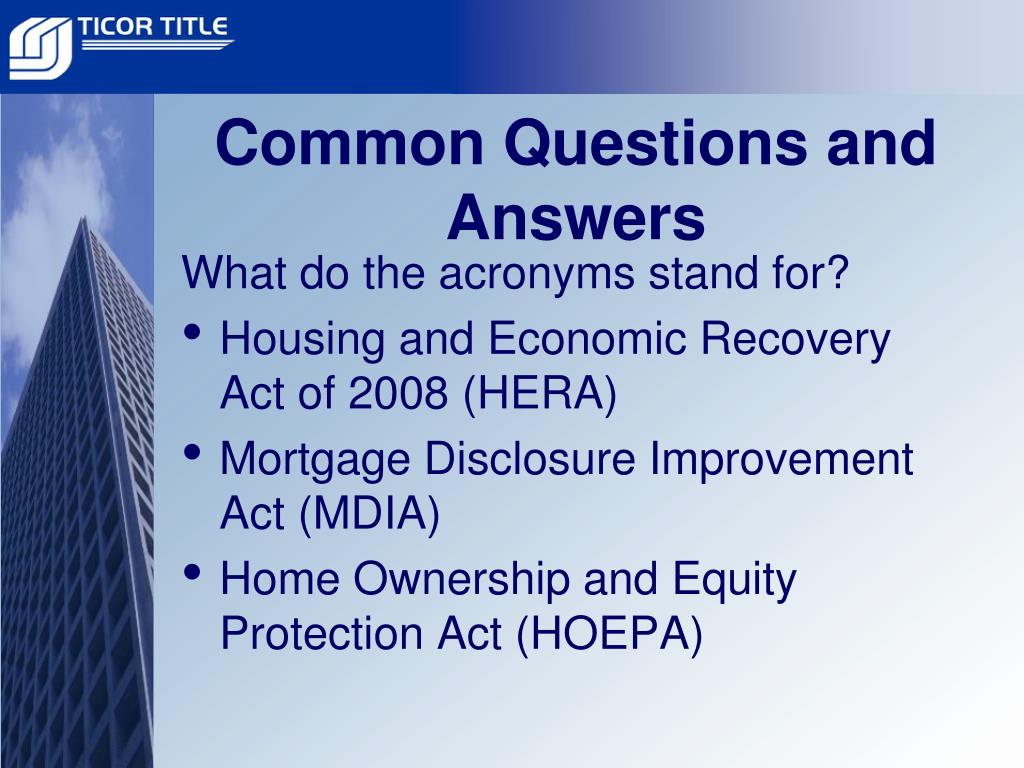 TICOR TITLE

Common Questions and Answers

What do the acronyms stand for?

• Housing and Economic Recovery Act of 2008 (HERA)
• Mortgage Disclosure Improvement Act (MDIA)
• Home Ownership and Equity Protection Act (HOEPA)